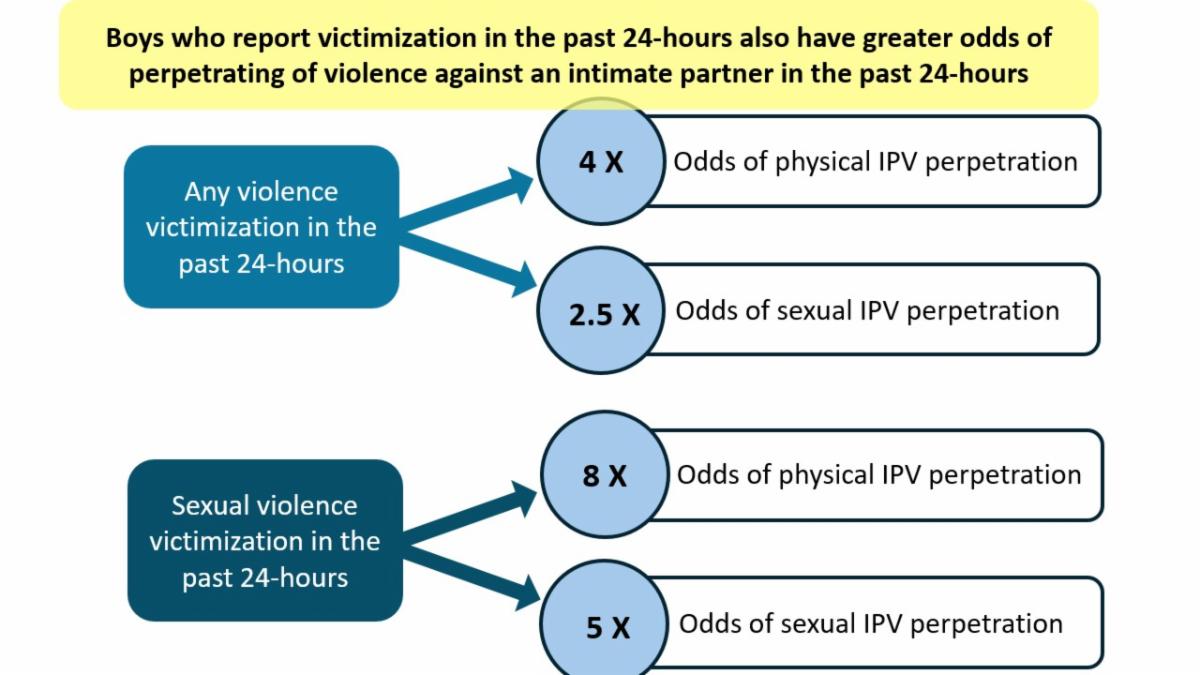 Boys who report victimization in the past 24-hours also have greater odds of perpetrating of violence against an intimate partner in the past 24-hours

Any violence victimization in the past 24-hours

4 X

Odds of physical IPV perpetration

2.5 X

Odds of sexual IPV perpetration

Sexual violence victimization in the past 24-hours

8 X

Odds of physical IPV perpetration

5 X

Odds of sexual IPV perpetration